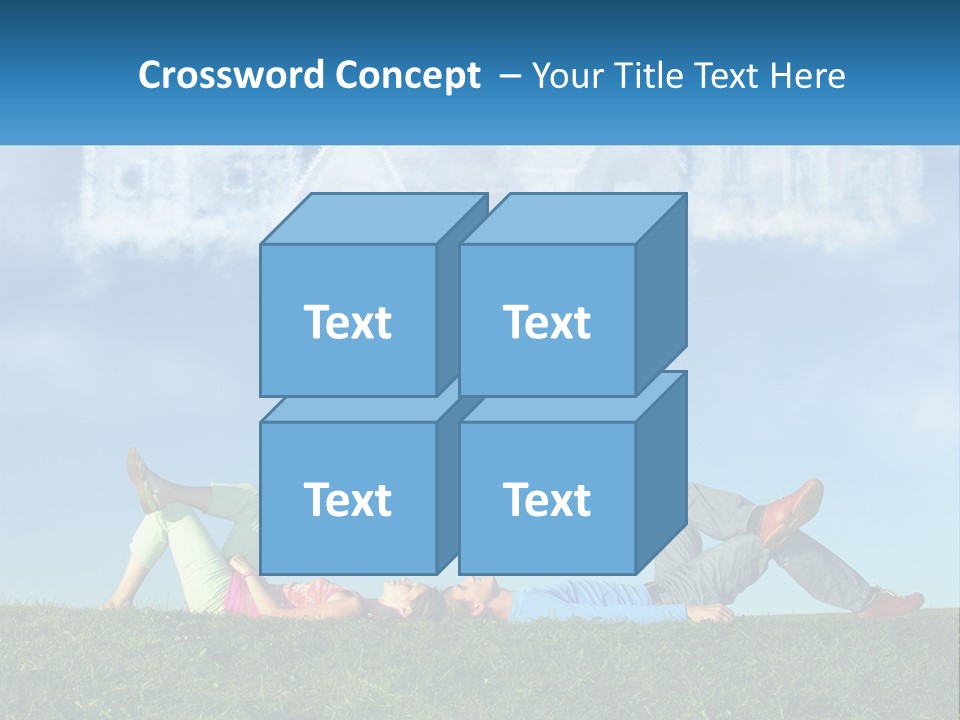 Crossword Concept – Your Title Text Here

Text

Text

Text

Text